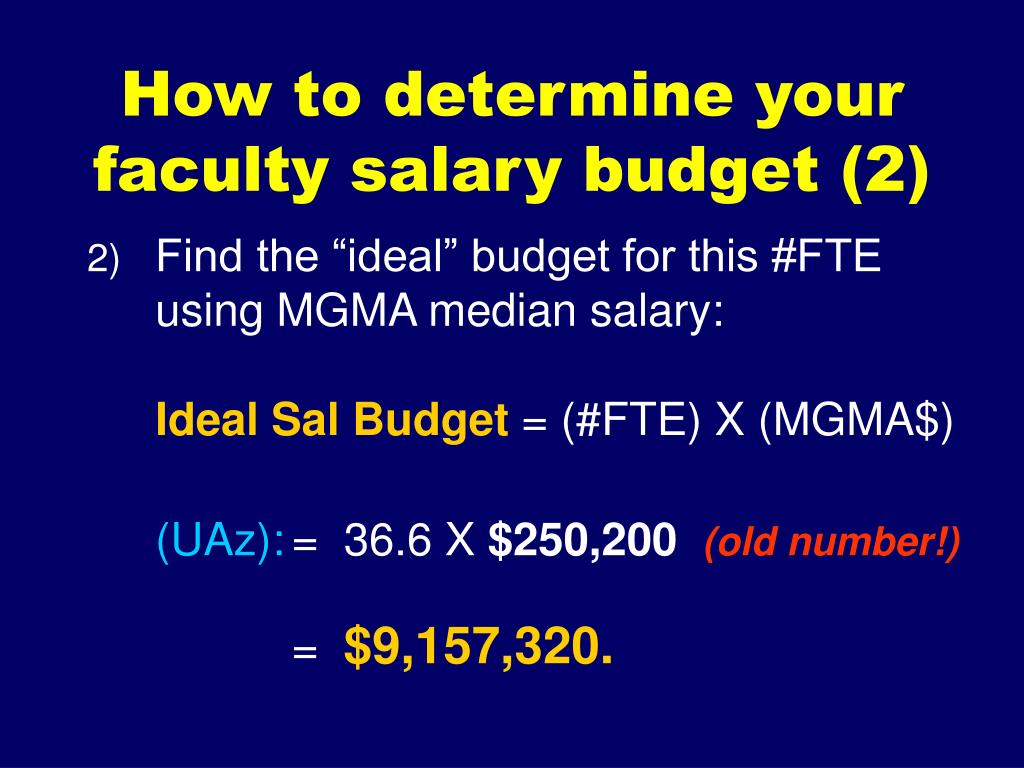 How to determine your faculty salary budget (2)

2) Find the “ideal” budget for this #FTE using MGMA median salary:

Ideal Sal Budget = (#FTE) X (MGMA$)

(UAz): = 36.6 X $250,200 (old number!)

= $9,157,320.